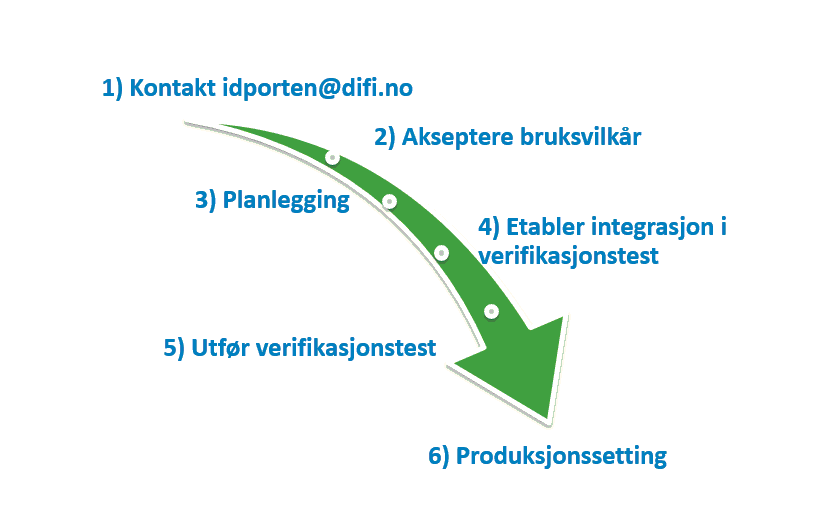 1) Kontakt idporten@difi.no

2) Akseptere bruksvilkår

3) Planlegging

4) Etabler integrasjon i verifikasjonstest

5) Utfør verifikasjonstest

6) Produksjonssetting